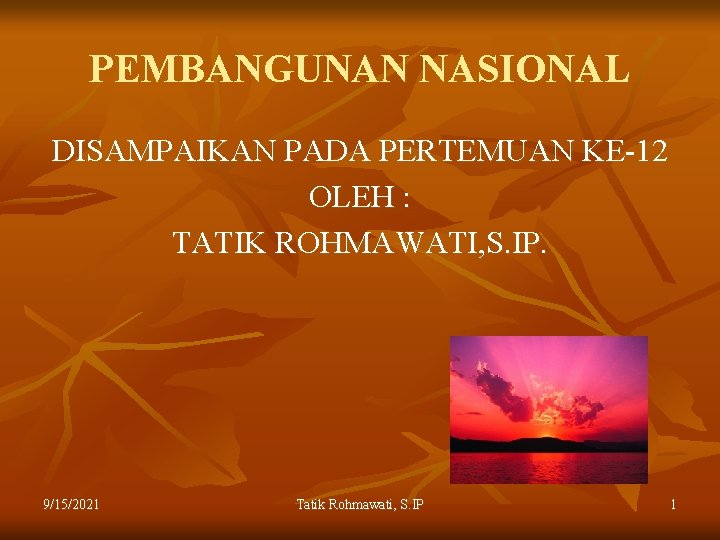 PEMBANGUNAN NASIONAL

DISAMPAIKAN PADA PERTEMUAN KE-12
OLEH :
TATIK ROHMAWATI,S.IP.

9/15/2021

Tatik Rohmawati, S.IP

1